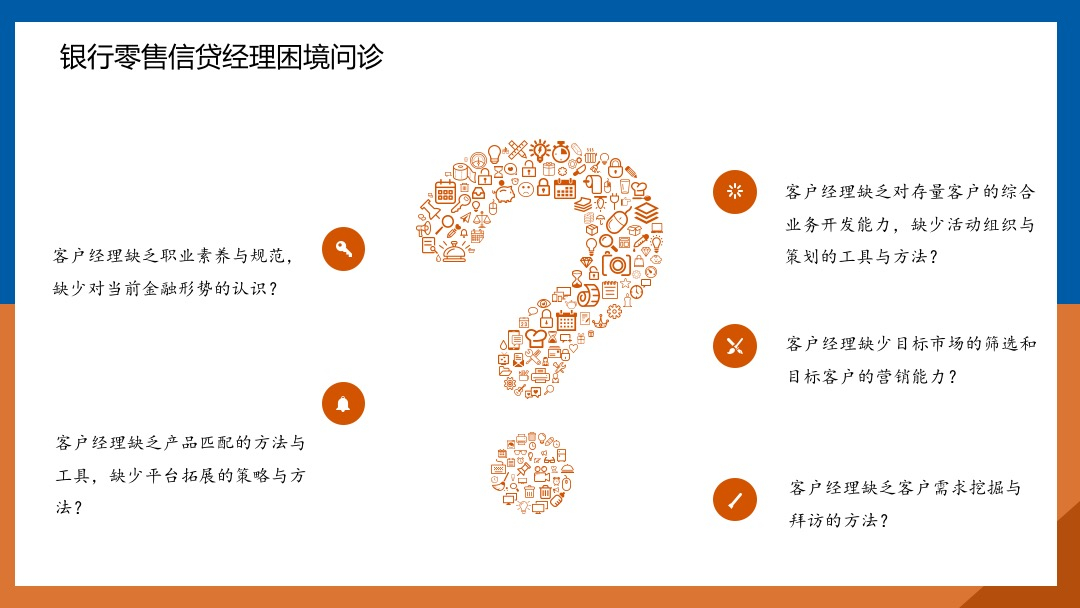 银行零售信贷经理困境问诊

客户经理缺乏职业素养与规范，缺少对当前金融形势的认识？

客户经理缺乏产品匹配的方法与工具，缺少平台拓展的策略与方法？

客户经理缺乏对存量客户的综合业务开发能力，缺少活动组织与策划的工具与方法？

客户经理缺少目标市场的筛选和目标客户的营销能力？

客户经理缺乏客户需求挖掘与拜访的方法？